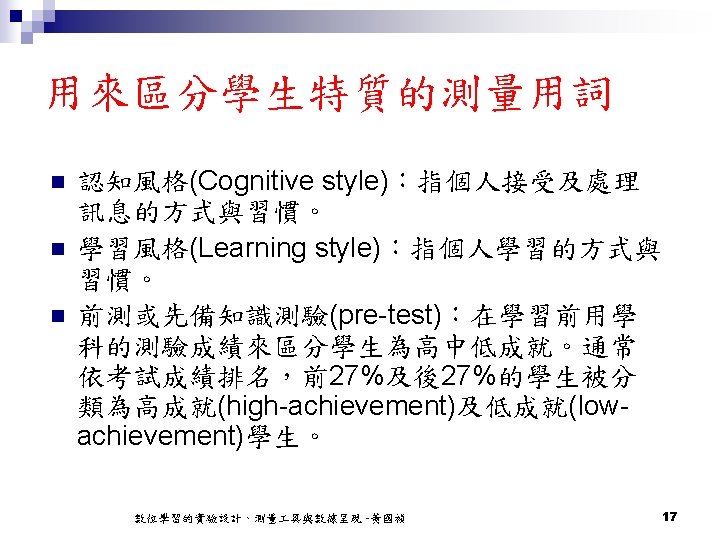 用來區分學生特質的測量用詞

■ 認知風格(Cognitive style)：指個人接受及處理訊息的方式與習慣。

■ 學習風格(Learning style)：指個人學習的方式與習慣。

■ 前測或先備知識測驗(pre-test)：在學習前用學科的測驗成績來區分學生為高中低成就。通常依考試成績排名，前27%及後27%的學生被分類為高成就(high-achievement)及低成就(low-achievement)學生。

數位學習的實驗設計、測量工具與數據呈現 -黃國禎

17